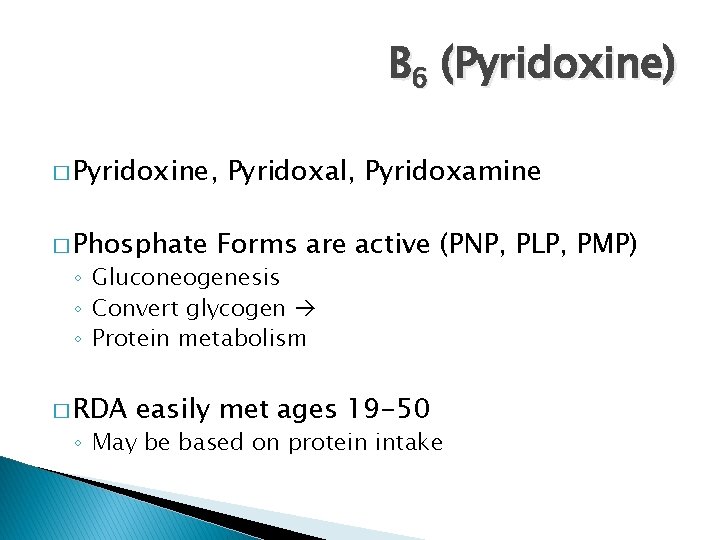 $B_6$ (Pyridoxine)

□ Pyridoxine, Pyridoxal, Pyridoxamine

□ Phosphate Forms are active (PNP, PLP, PMP)
◦ Gluconeogenesis
◦ Convert glycogen →
◦ Protein metabolism

□ RDA easily met ages 19-50
◦ May be based on protein intake